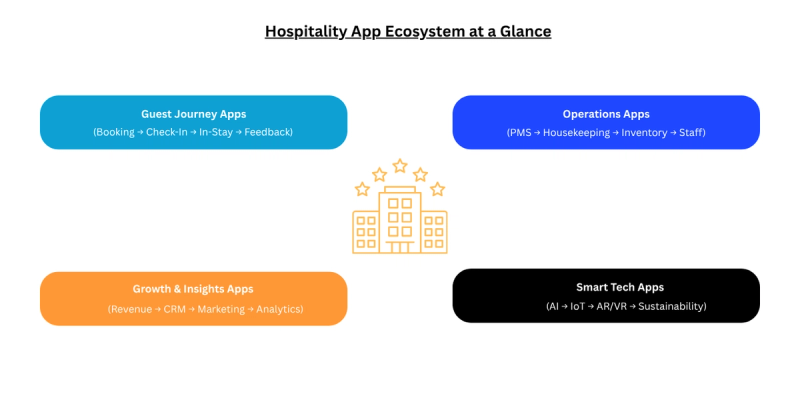 Hospitality App Ecosystem at a Glance

Guest Journey Apps
(Booking → Check-In → In-Stay → Feedback)

Operations Apps
(PMS → Housekeeping → Inventory → Staff)

Growth & Insights Apps
(Revenue → CRM → Marketing → Analytics)

Smart Tech Apps
(AI → IoT → AR/VR → Sustainability)